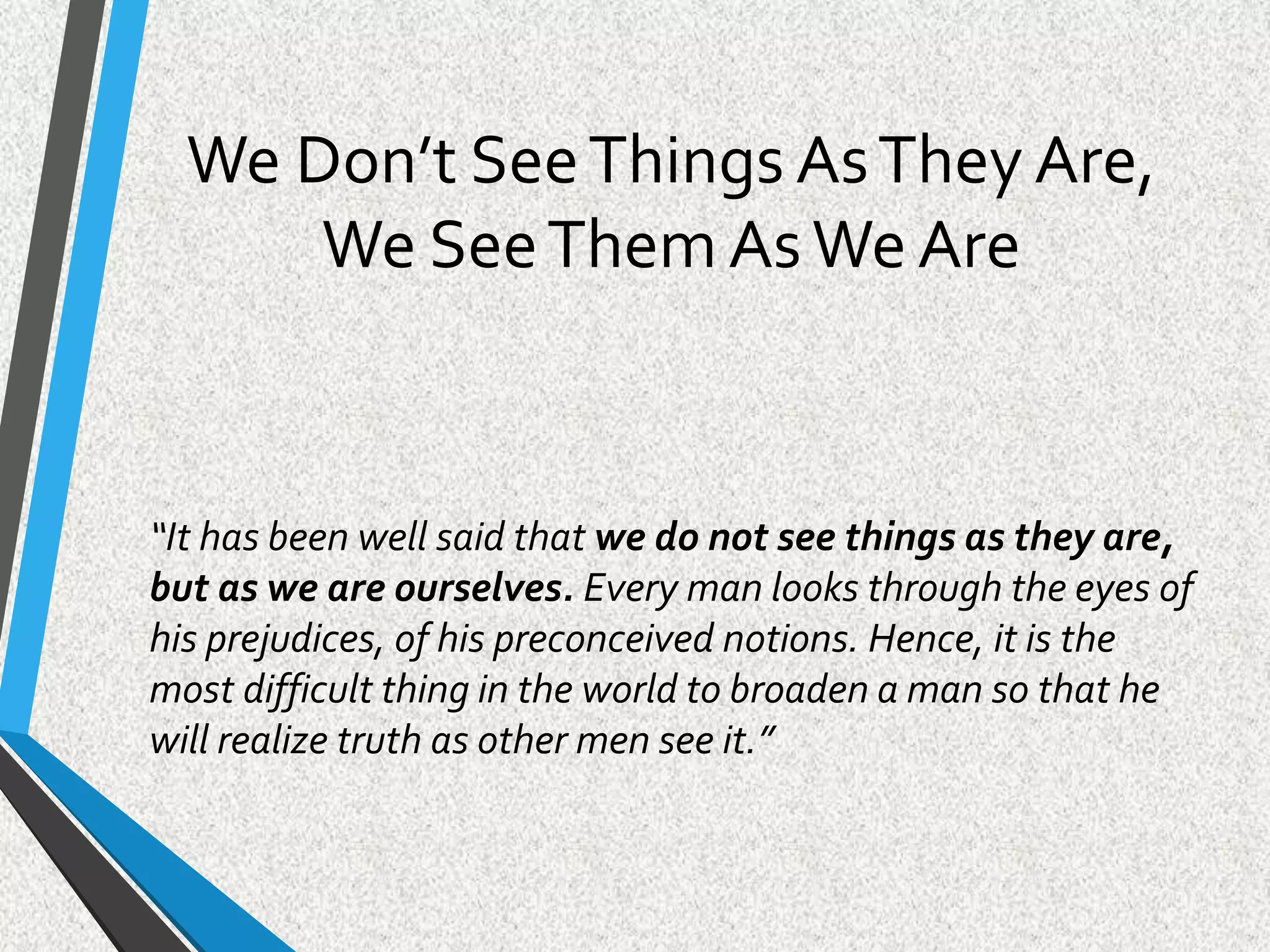 We Don't See Things As They Are,
We See Them As We Are

"It has been well said that we do not see things as they are, but as we are ourselves. Every man looks through the eyes of his prejudices, of his preconceived notions. Hence, it is the most difficult thing in the world to broaden a man so that he will realize truth as other men see it."